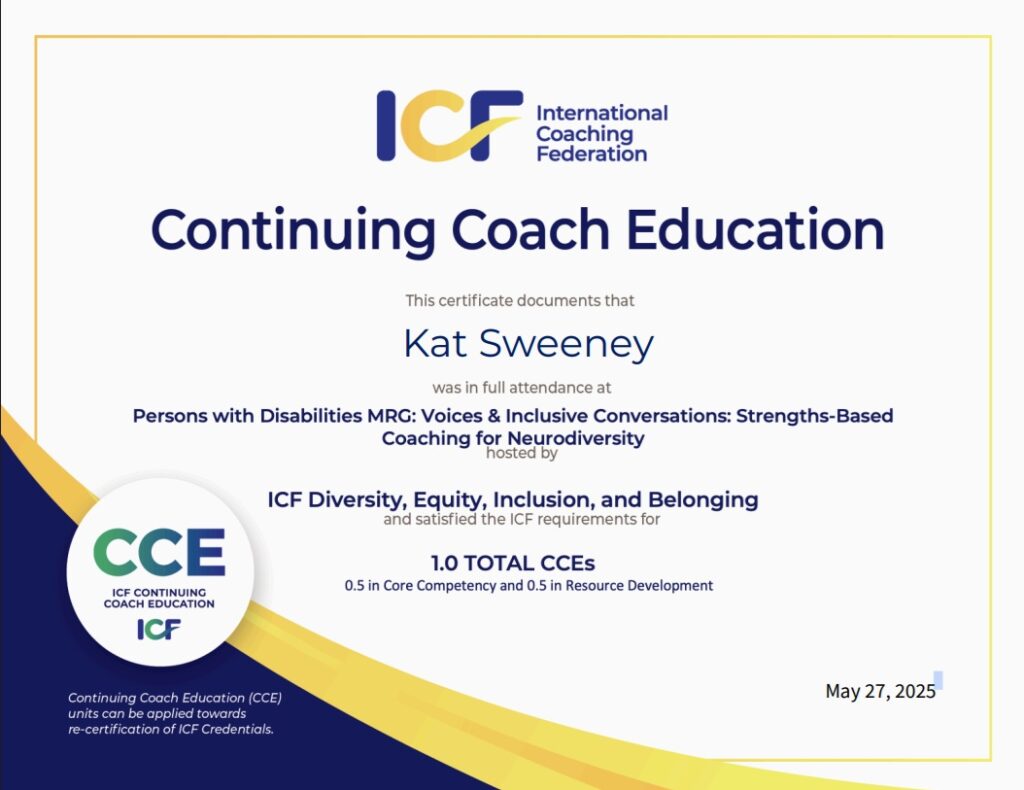 ICF International Coaching Federation

Continuing Coach Education

This certificate documents that

Kat Sweeney

was in full attendance at

Persons with Disabilities MRG: Voices & Inclusive Conversations: Strengths-Based Coaching for Neurodiversity

hosted by

ICF Diversity, Equity, Inclusion, and Belonging

and satisfied the ICF requirements for

1.0 TOTAL CCEs

0.5 in Core Competency and 0.5 in Resource Development

CCE
ICF CONTINUING COACH EDUCATION
ICF

Continuing Coach Education (CCE) units can be applied towards re-certification of ICF Credentials.

May 27, 2025